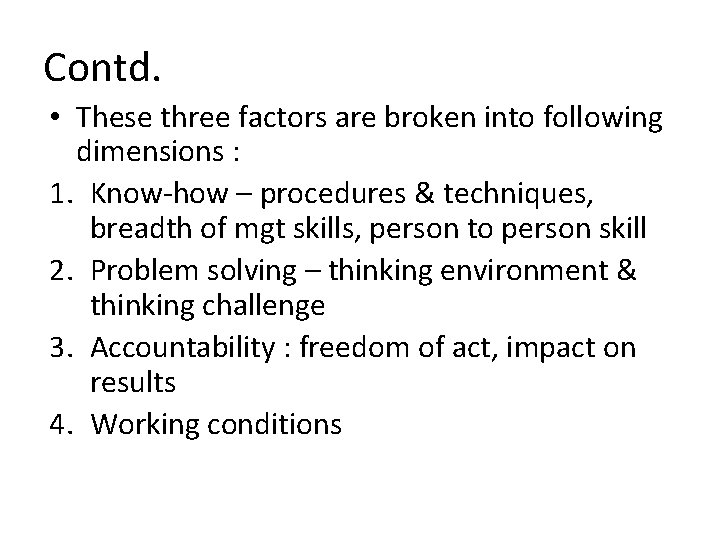 Contd.

• These three factors are broken into following dimensions :

1. Know-how – procedures & techniques, breadth of mgt skills, person to person skill
2. Problem solving – thinking environment & thinking challenge
3. Accountability : freedom of act, impact on results
4. Working conditions